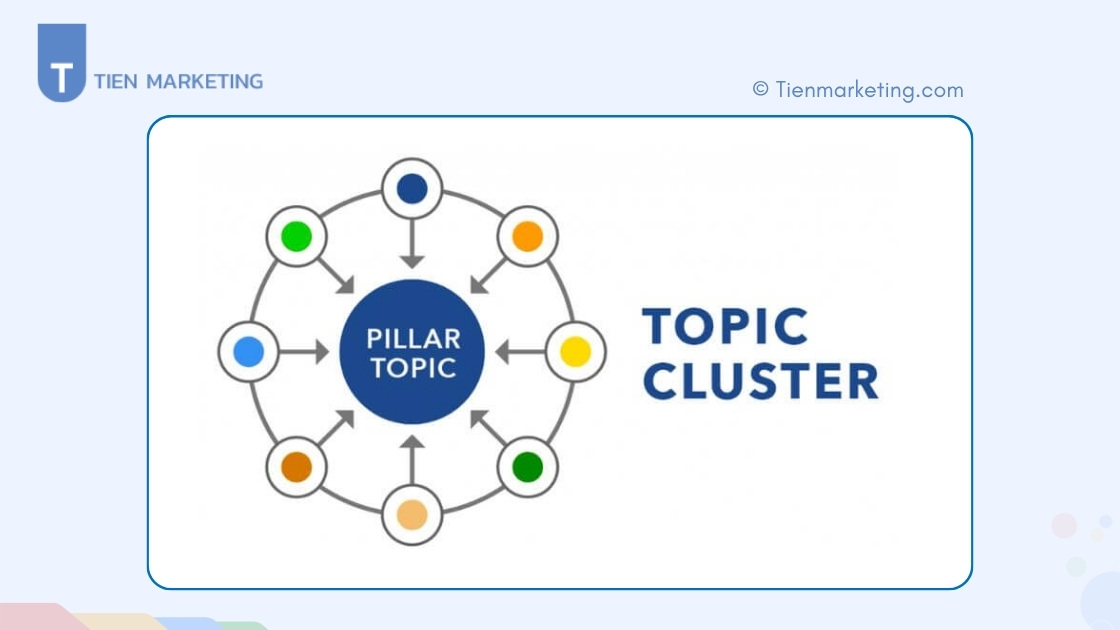 T TIEN MARKETING

© Tienmarketing.com

PILLAR TOPIC

TOPIC CLUSTER